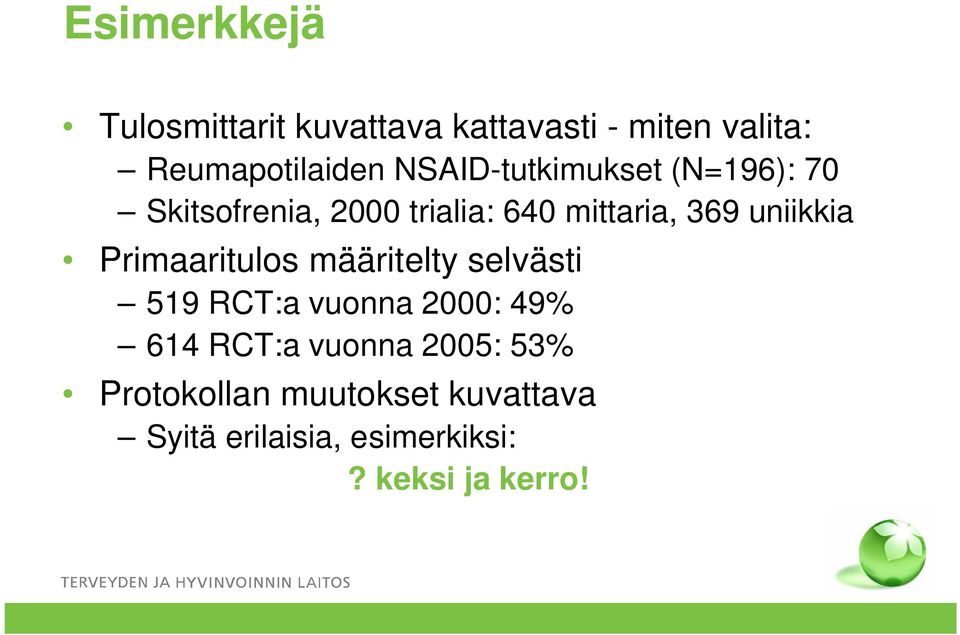 Esimerkkejä

• Tulosmittarit kuvattava kattavasti - miten valita:
– Reumapotilaiden NSAID-tutkimukset (N=196): 70
– Skitsofrenia, 2000 trialia: 640 mittaria, 369 uniikkia

• Primaaritulos määritelty selvästi
– 519 RCT:a vuonna 2000: 49%
– 614 RCT:a vuonna 2005: 53%

• Protokollan muutokset kuvattava
– Syitä erilaisia, esimerkiksi:

? keksi ja kerro!

TERVEYDEN JA HYVINVOINNIN LAITOS